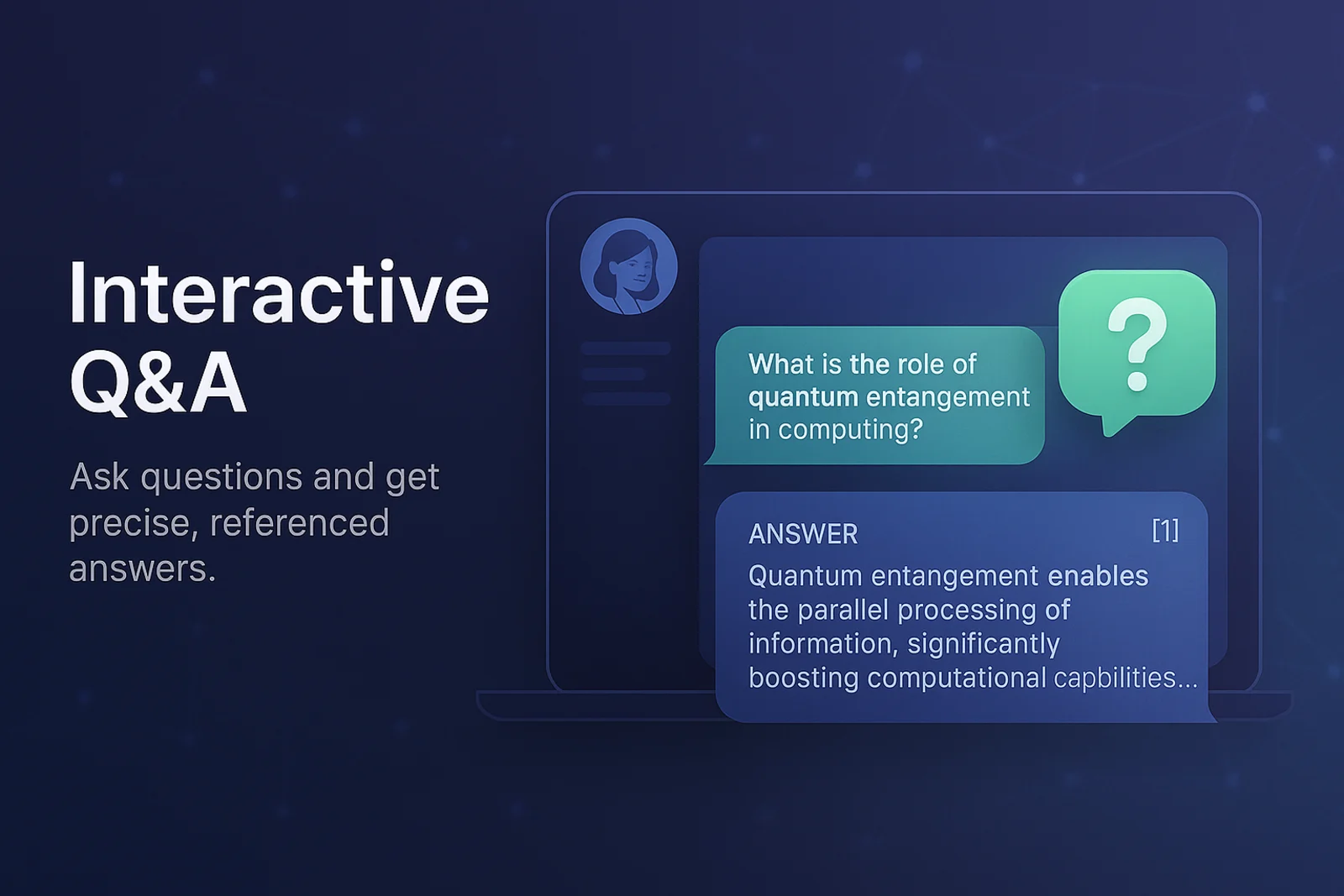 Interactive Q&A

Ask questions and get precise, referenced answers.

What is the role of quantum entangement in computing?

?

ANSWER [1]
Quantum entangement enables the parallel processing of information, significantly boosting computational capbilities...